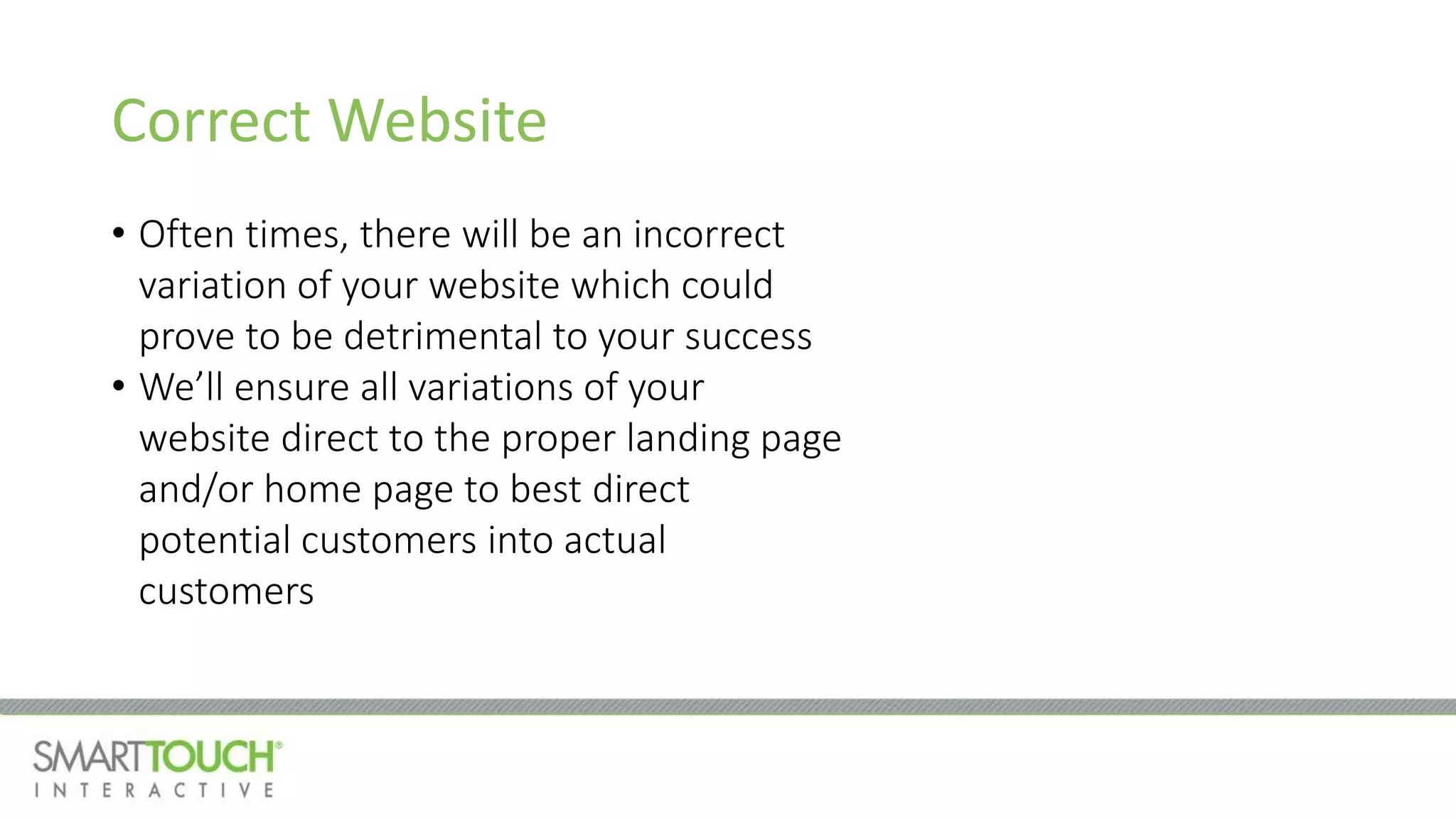 Correct Website

• Often times, there will be an incorrect variation of your website which could prove to be detrimental to your success
• We'll ensure all variations of your website direct to the proper landing page and/or home page to best direct potential customers into actual customers

SMARTTOUCH®
INTERACTIVE